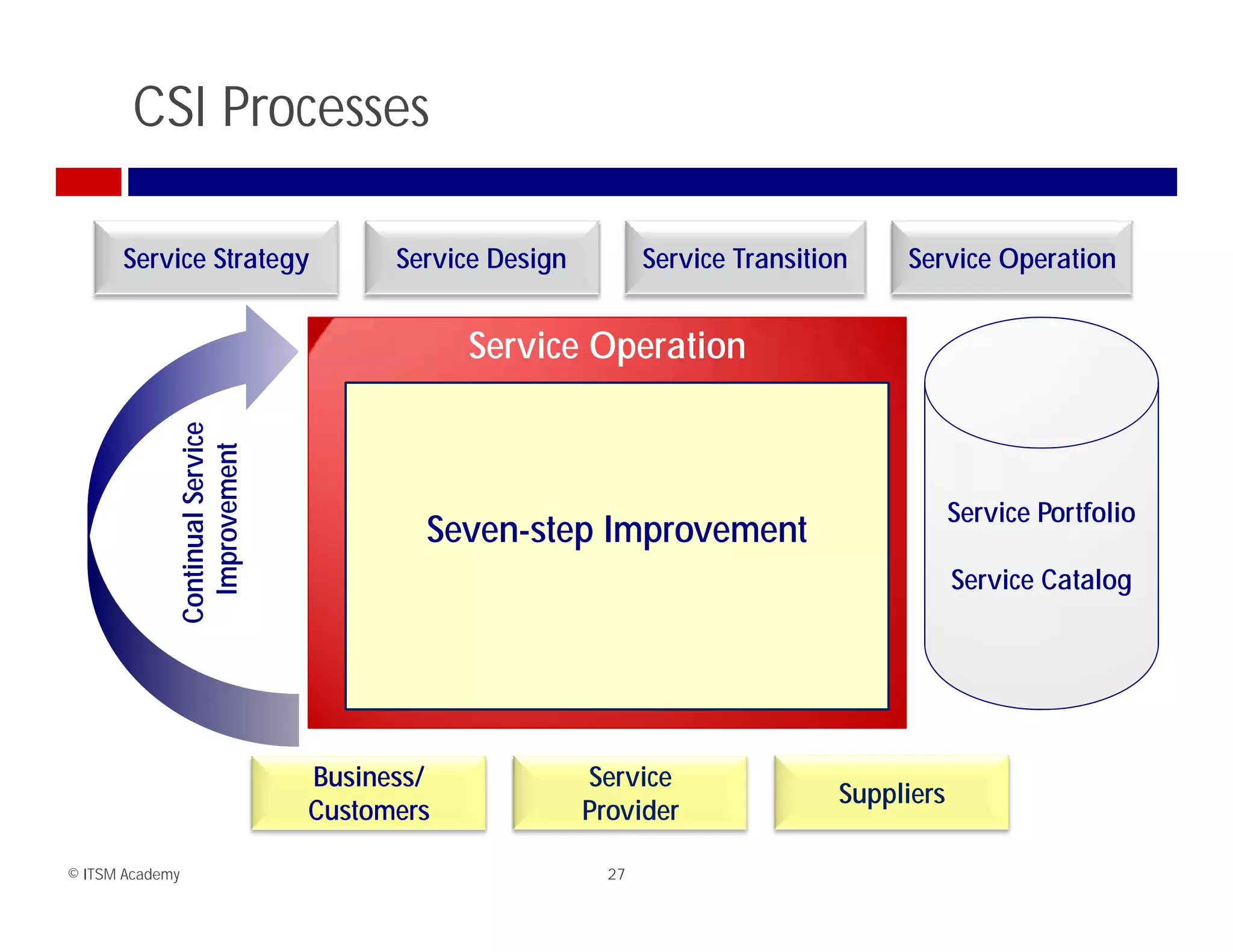 CSI Processes

Service Strategy

Service Design

Service Transition

Service Operation

Continual Service Improvement

Service Operation

Seven-step Improvement

Service Portfolio

Service Catalog

Business/ Customers

Service Provider

Suppliers

© ITSM Academy

27